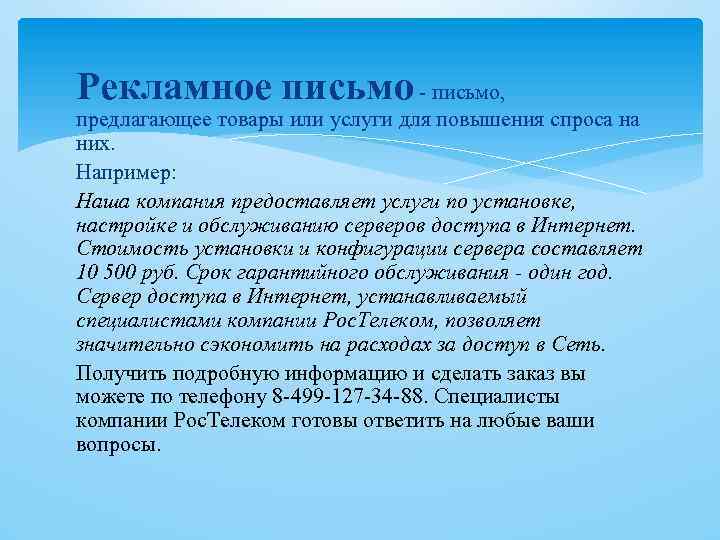 Рекламное письмо - письмо, предлагающее товары или услуги для повышения спроса на них.

Например:

Наша компания предоставляет услуги по установке, настройке и обслуживанию серверов доступа в Интернет. Стоимость установки и конфигурации сервера составляет 10 500 руб. Срок гарантийного обслуживания - один год. Сервер доступа в Интернет, устанавливаемый специалистами компании РосТелеком, позволяет значительно сэкономить на расходах за доступ в Сеть.

Получить подробную информацию и сделать заказ вы можете по телефону 8-499-127-34-88. Специалисты компании РосТелеком готовы ответить на любые ваши вопросы.